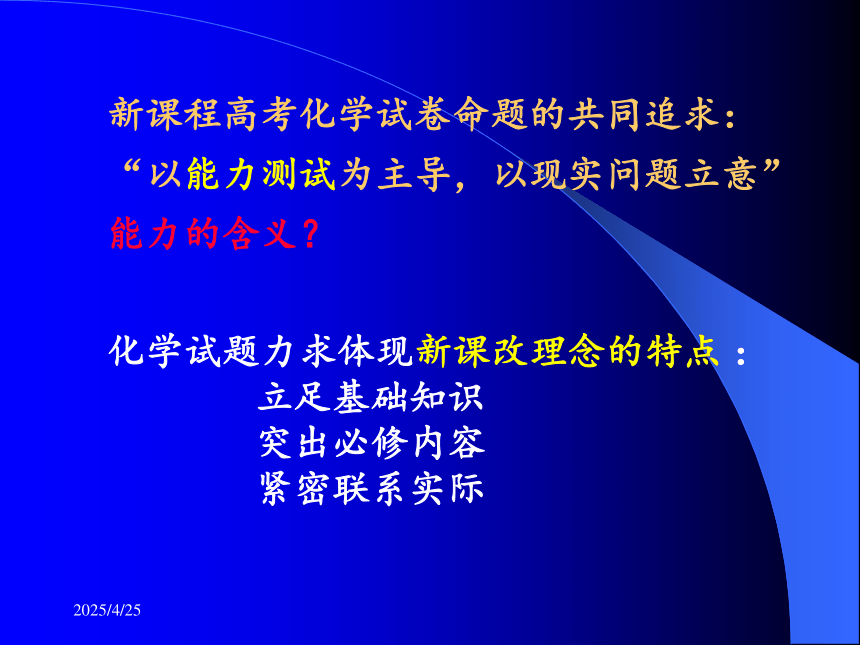 新课程高考化学试卷命题的共同追求：
“以能力测试为主导，以现实问题立意”
能力的含义？

化学试题力求体现新课改理念的特点：
立足基础知识
突出必修内容
紧密联系实际

2025/4/25